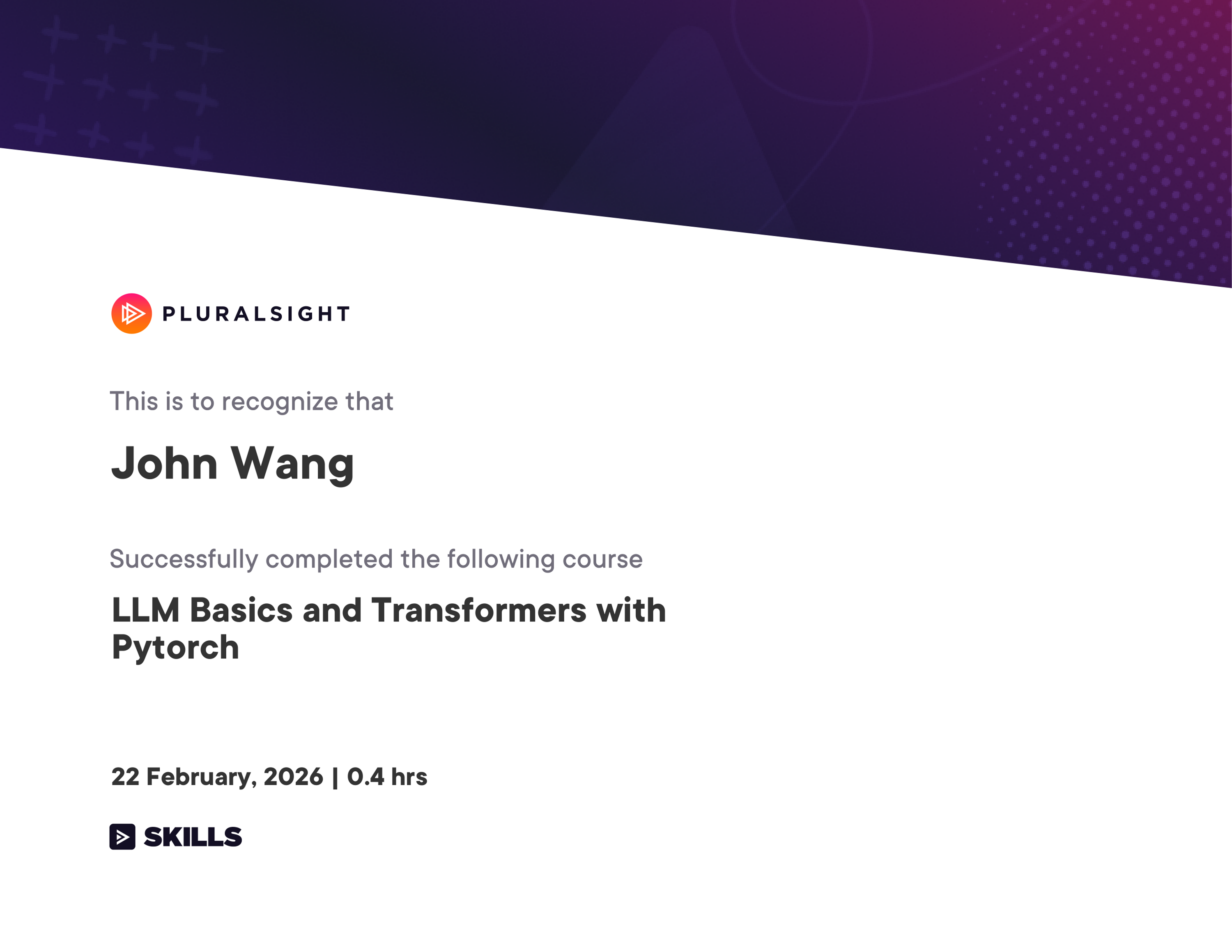 PLURALSIGHT

This is to recognize that

John Wang

Successfully completed the following course

LLM Basics and Transformers with Pytorch

22 February, 2026 | 0.4 hrs

SKILLS